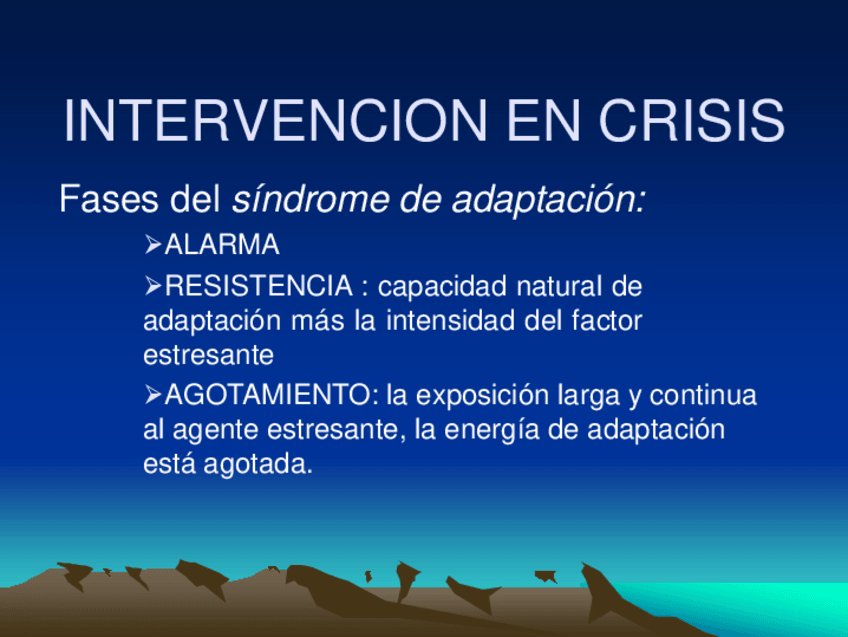 INTERVENCION EN CRISIS

Fases del síndrome de adaptación:

➢ALARMA

➢RESISTENCIA : capacidad natural de adaptación más la intensidad del factor estresante

➢AGOTAMIENTO: la exposición larga y continua al agente estresante, la energía de adaptación está agotada.